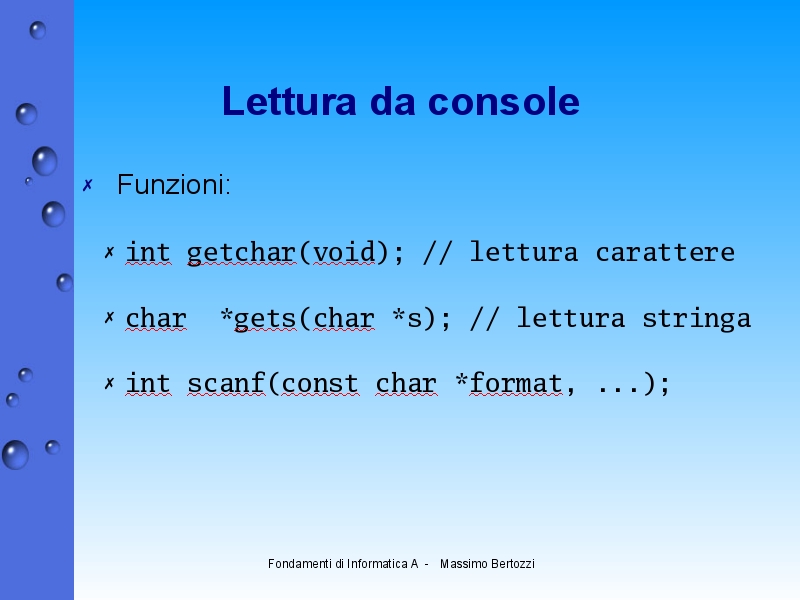 Lettura da console

✗ Funzioni:

✗ int getchar(void); // lettura carattere

✗ char  *gets(char *s); // lettura stringa

✗ int scanf(const char *format, ...);

Fondamenti di Informatica A -   Massimo Bertozzi